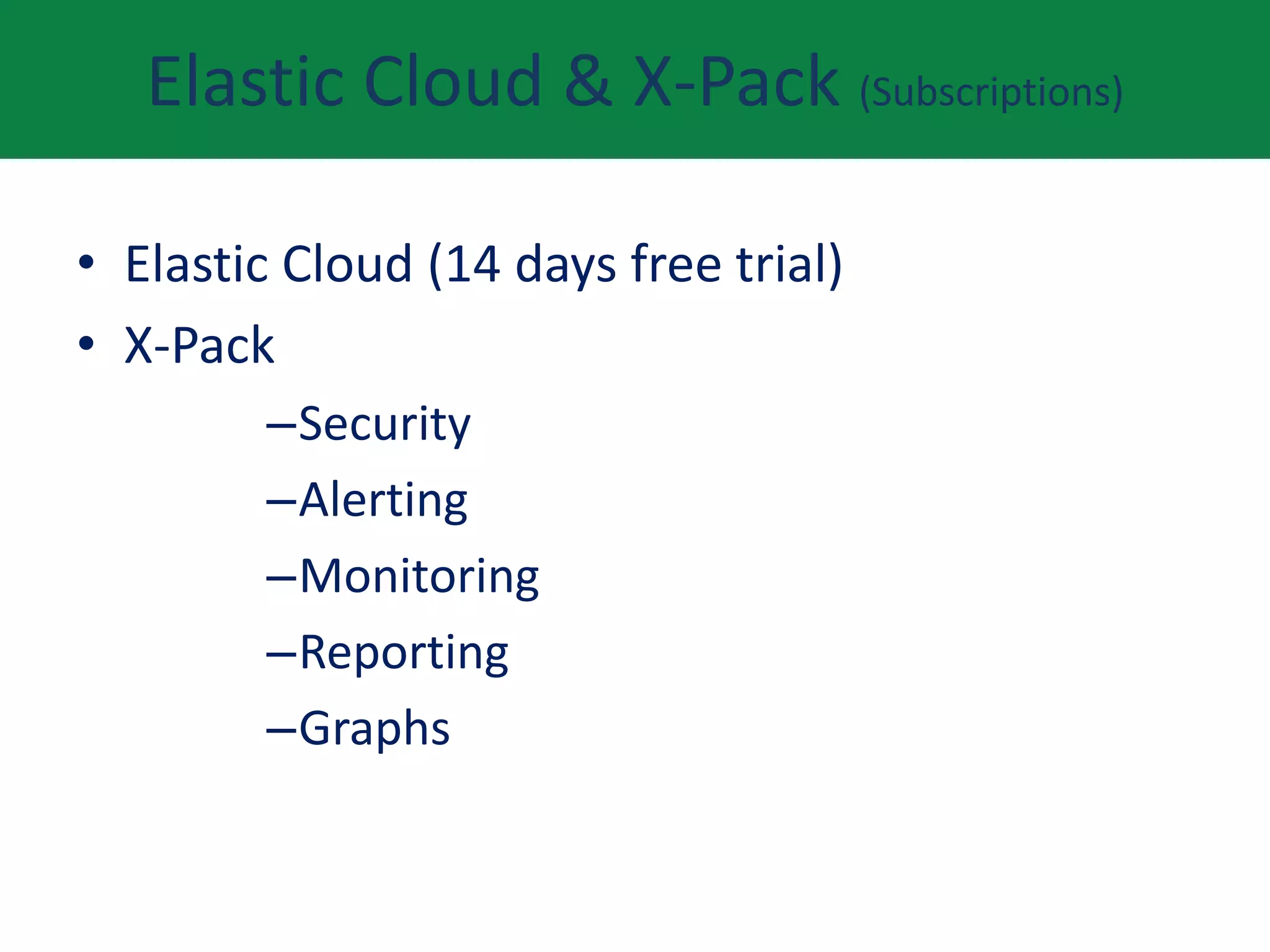 Elastic Cloud & X-Pack (Subscriptions)

• Elastic Cloud (14 days free trial)
• X-Pack
–Security
–Alerting
–Monitoring
–Reporting
–Graphs